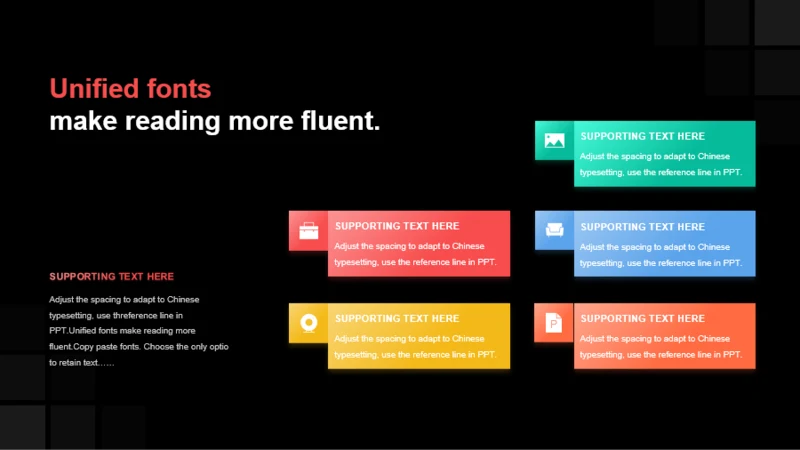 Unified fonts
make reading more fluent.

SUPPORTING TEXT HERE

Adjust the spacing to adapt to Chinese typesetting, use threference line in PPT.Unified fonts make reading more fluent.Copy paste fonts. Choose the only optio to retain text……

SUPPORTING TEXT HERE

Adjust the spacing to adapt to Chinese typesetting, use the reference line in PPT.

SUPPORTING TEXT HERE

Adjust the spacing to adapt to Chinese typesetting, use the reference line in PPT.

SUPPORTING TEXT HERE

Adjust the spacing to adapt to Chinese typesetting, use the reference line in PPT.

SUPPORTING TEXT HERE

Adjust the spacing to adapt to Chinese typesetting, use the reference line in PPT.

SUPPORTING TEXT HERE

Adjust the spacing to adapt to Chinese typesetting, use the reference line in PPT.